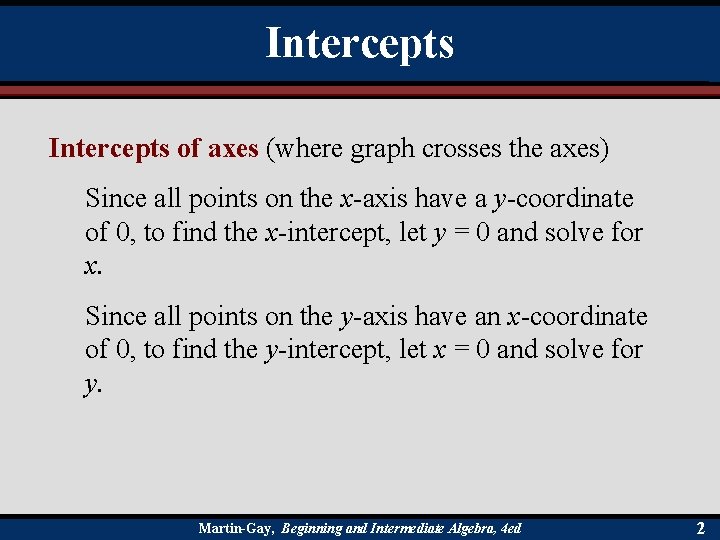 Intercepts

Intercepts of axes (where graph crosses the axes)

Since all points on the $x$-axis have a $y$-coordinate of 0, to find the $x$-intercept, let $y = 0$ and solve for $x$.

Since all points on the $y$-axis have an $x$-coordinate of 0, to find the $y$-intercept, let $x = 0$ and solve for $y$.

Martin-Gay, Beginning and Intermediate Algebra, 4ed

2